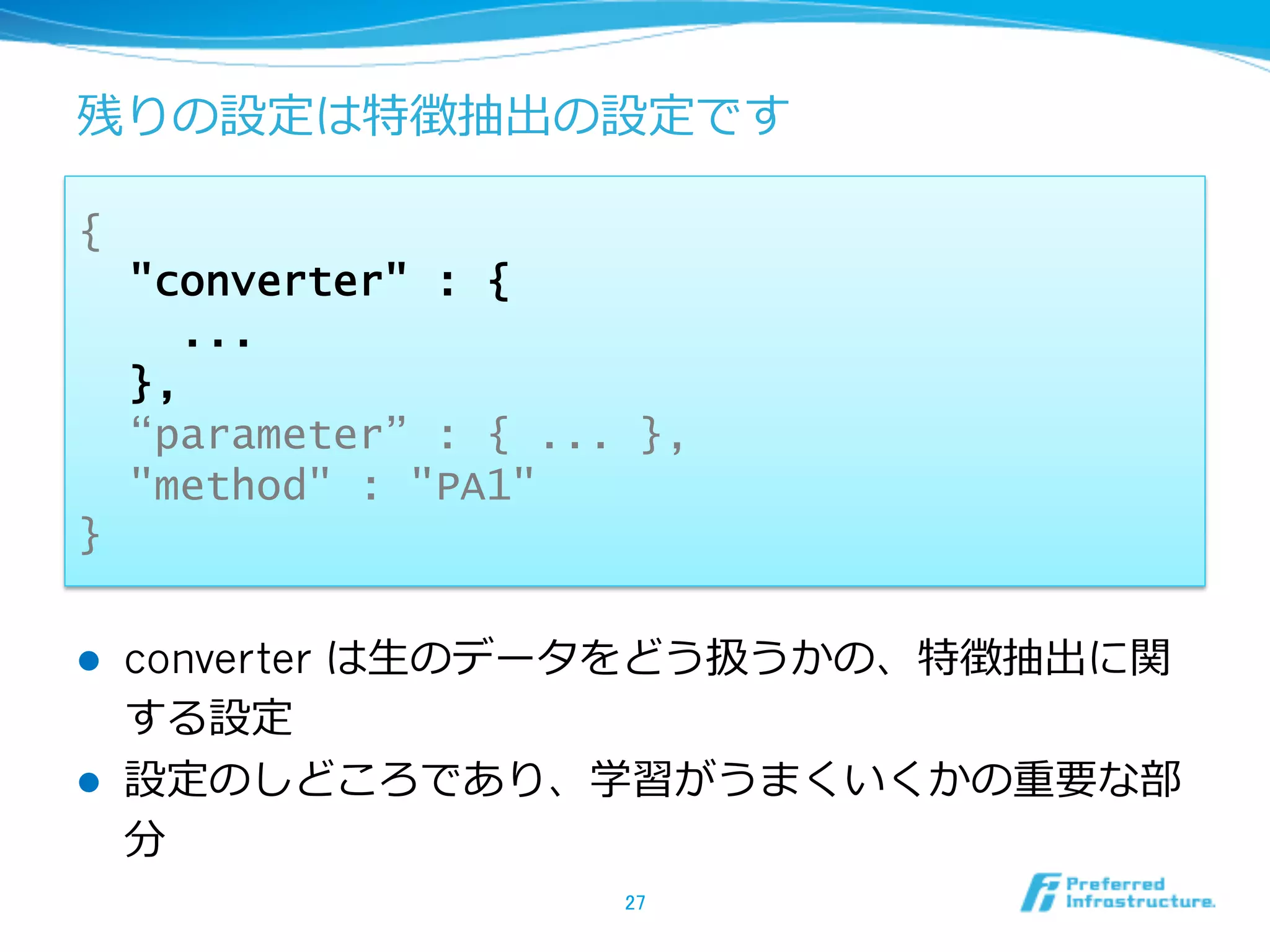 残りの設定は特徴抽出の設定です

{
  "converter" : {
    ...
  },
  “parameter” : { ... },
  "method" : "PA1"
}

● converter は生のデータをどう扱うかの、特徴抽出に関する設定

● 設定のしどころであり、学習がうまくいくかの重要な部分

27

Preferred Infrastructure.